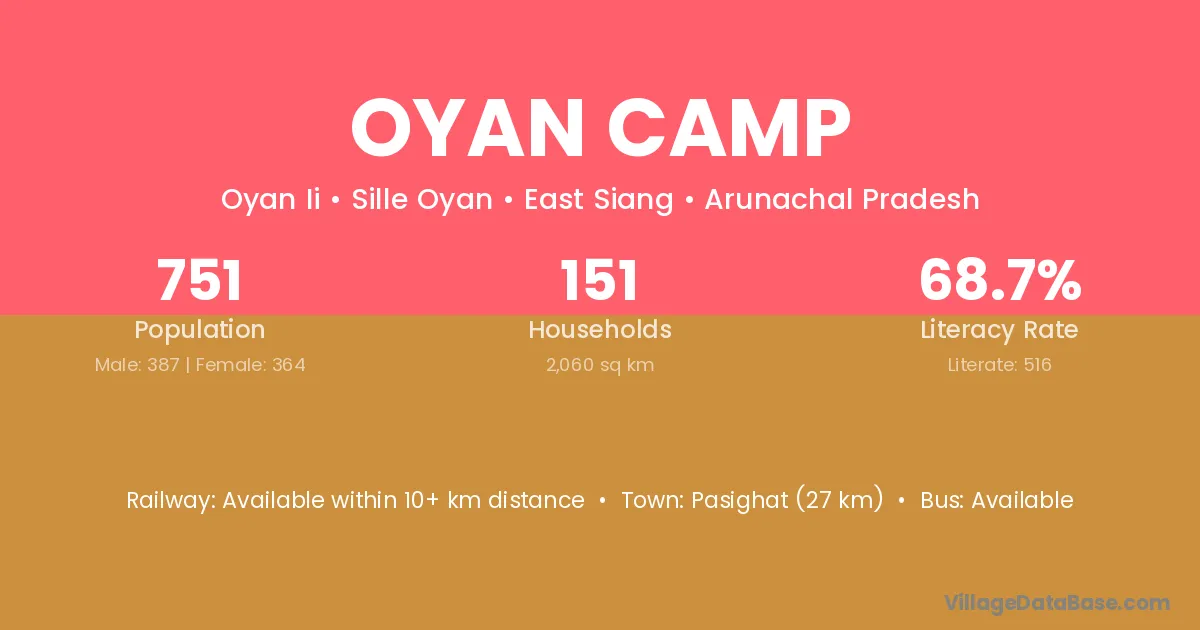 OYAN CAMP

Oyan Ii • Sille Oyan • East Siang • Arunachal Pradesh

751
Population
Male: 387 | Female: 364

151
Households
2,060 sq km

68.7%
Literacy Rate
Literate: 516

Railway: Available within 10+ km distance • Town: Pasighat (27 km) • Bus: Available

VillageDataBase.com